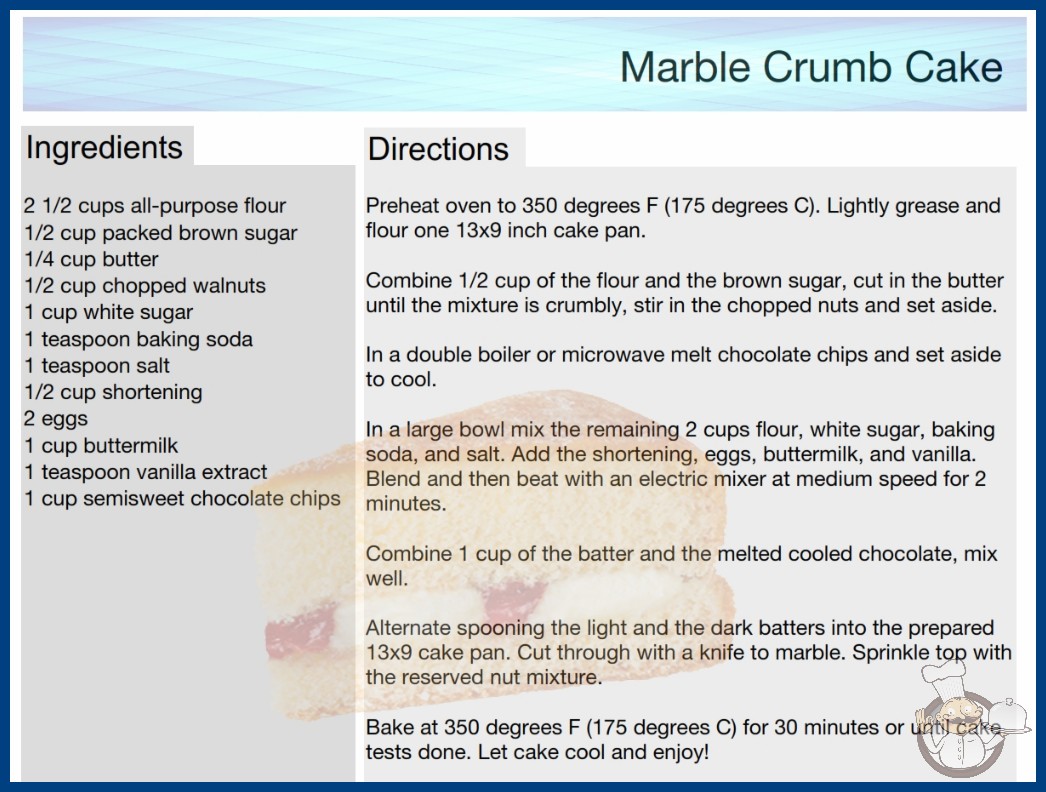 Marble Crumb Cake

Ingredients

2 1/2 cups all-purpose flour
1/2 cup packed brown sugar
1/4 cup butter
1/2 cup chopped walnuts
1 cup white sugar
1 teaspoon baking soda
1 teaspoon salt
1/2 cup shortening
2 eggs
1 cup buttermilk
1 teaspoon vanilla extract
1 cup semisweet chocolate chips

Directions

Preheat oven to 350 degrees F (175 degrees C). Lightly grease and flour one 13x9 inch cake pan.

Combine 1/2 cup of the flour and the brown sugar, cut in the butter until the mixture is crumbly, stir in the chopped nuts and set aside.

In a double boiler or microwave melt chocolate chips and set aside to cool.

In a large bowl mix the remaining 2 cups flour, white sugar, baking soda, and salt. Add the shortening, eggs, buttermilk, and vanilla. Blend and then beat with an electric mixer at medium speed for 2 minutes.

Combine 1 cup of the batter and the melted cooled chocolate, mix well.

Alternate spooning the light and the dark batters into the prepared 13x9 cake pan. Cut through with a knife to marble. Sprinkle top with the reserved nut mixture.

Bake at 350 degrees F (175 degrees C) for 30 minutes or until cake tests done. Let cake cool and enjoy!